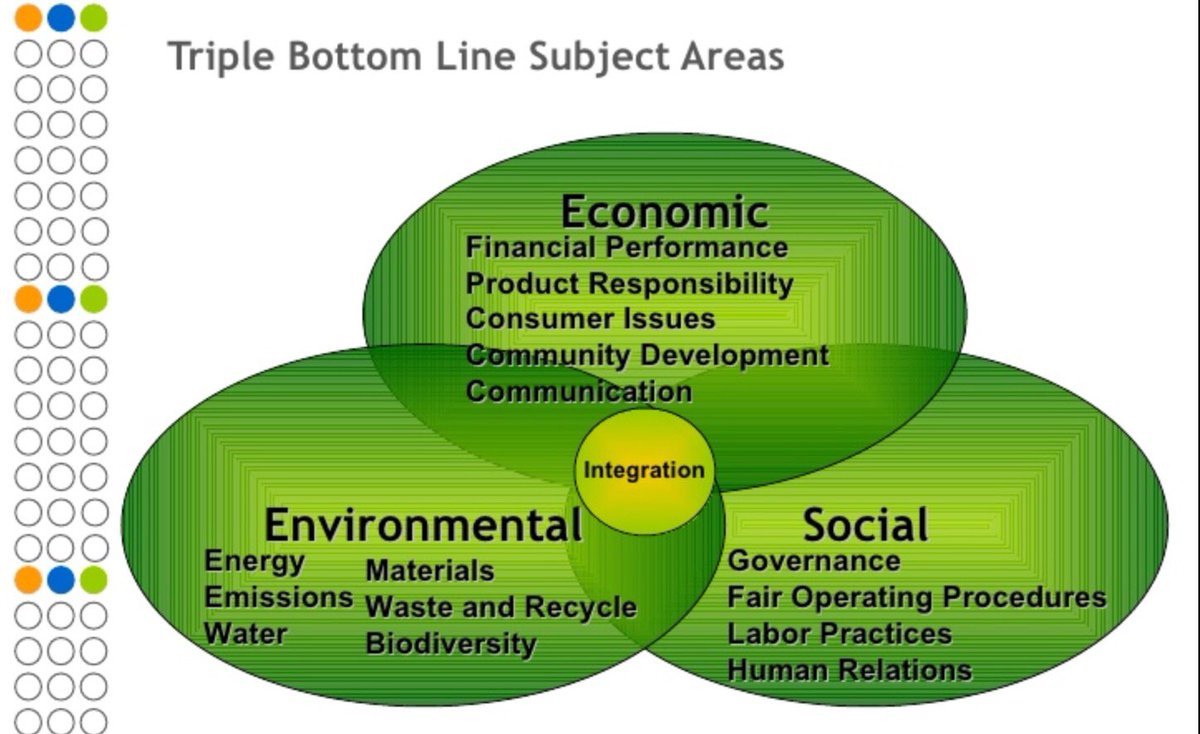 Triple Bottom Line Subject Areas

Economic
Financial Performance
Product Responsibility
Consumer Issues
Community Development
Communication

Integration

Environmental
Energy
Emissions
Water
Materials
Waste and Recycle
Biodiversity

Social
Governance
Fair Operating Procedures
Labor Practices
Human Relations